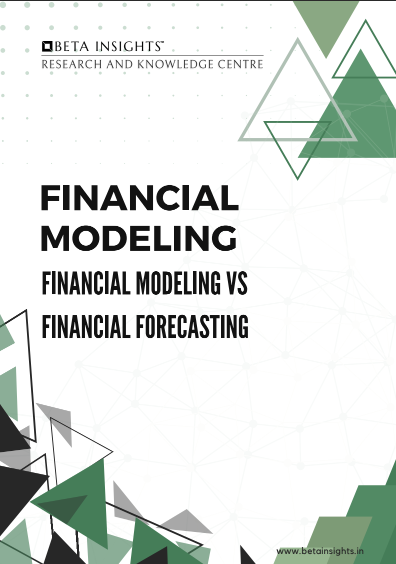 BETA INSIGHTS™
RESEARCH AND KNOWLEDGE CENTRE

FINANCIAL MODELING

FINANCIAL MODELING VS FINANCIAL FORECASTING

www.betainsights.in